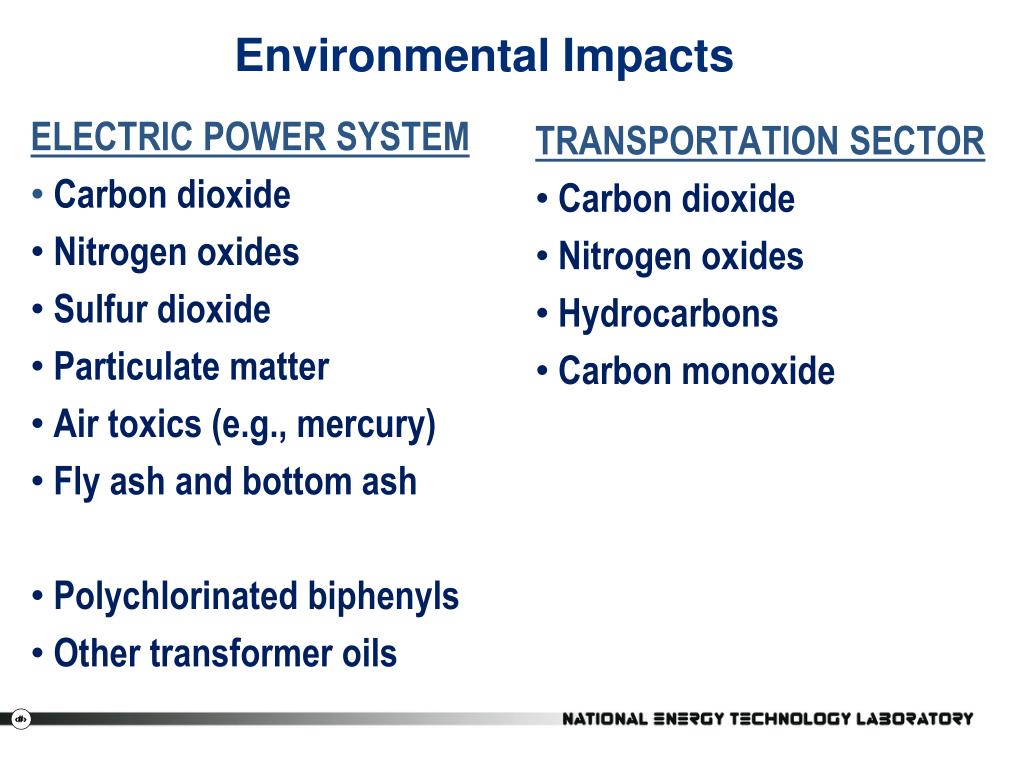 Environmental Impacts

ELECTRIC POWER SYSTEM
• Carbon dioxide
• Nitrogen oxides
• Sulfur dioxide
• Particulate matter
• Air toxics (e.g., mercury)
• Fly ash and bottom ash

• Polychlorinated biphenyls
• Other transformer oils

TRANSPORTATION SECTOR
• Carbon dioxide
• Nitrogen oxides
• Hydrocarbons
• Carbon monoxide

NATIONAL ENERGY TECHNOLOGY LABORATORY